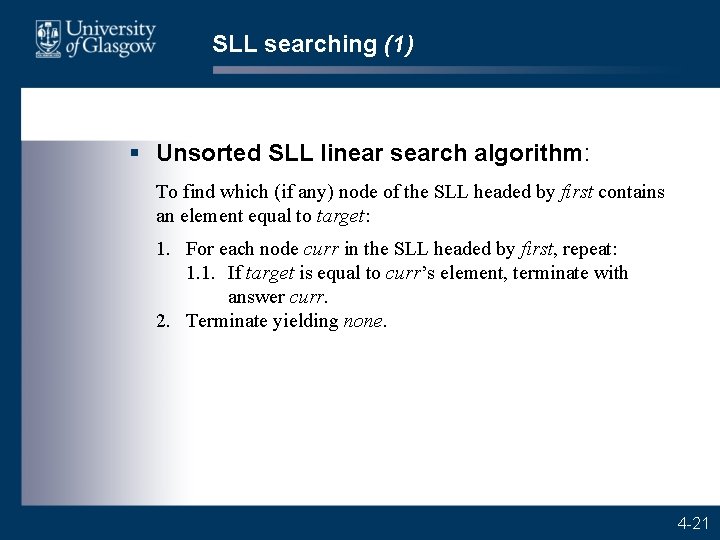 University of Glasgow

SLL searching (1)

▪ Unsorted SLL linear search algorithm:

To find which (if any) node of the SLL headed by first contains an element equal to target:

1. For each node curr in the SLL headed by first, repeat:
1.1. If target is equal to curr's element, terminate with answer curr.
2. Terminate yielding none.

4-21